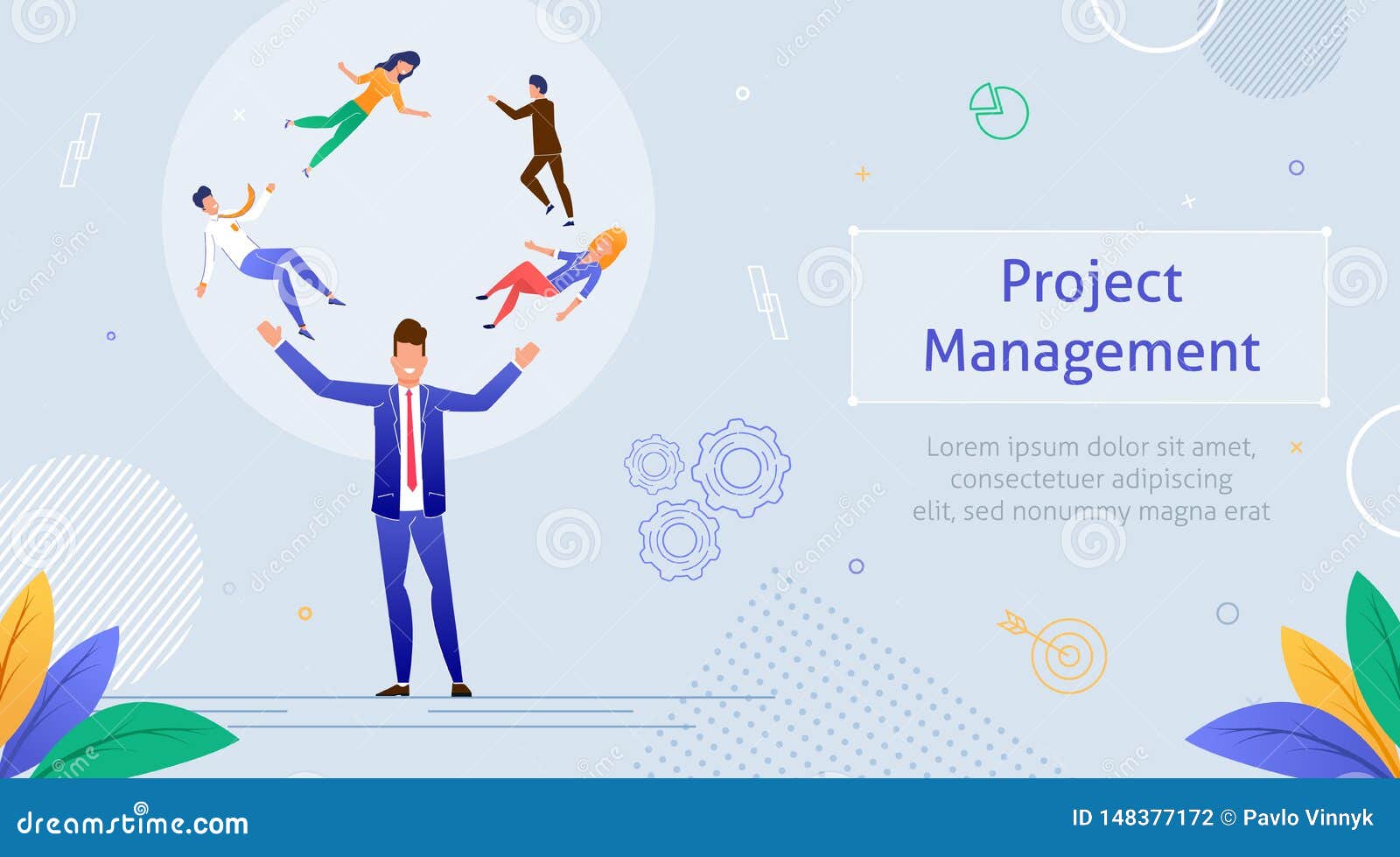 Project Management

Lorem ipsum dolor sit amet, consectetuer adipiscing elit, sed nonummy magna erat

dreamstime.com

ID 148377172 © Pavlo Vinnyk